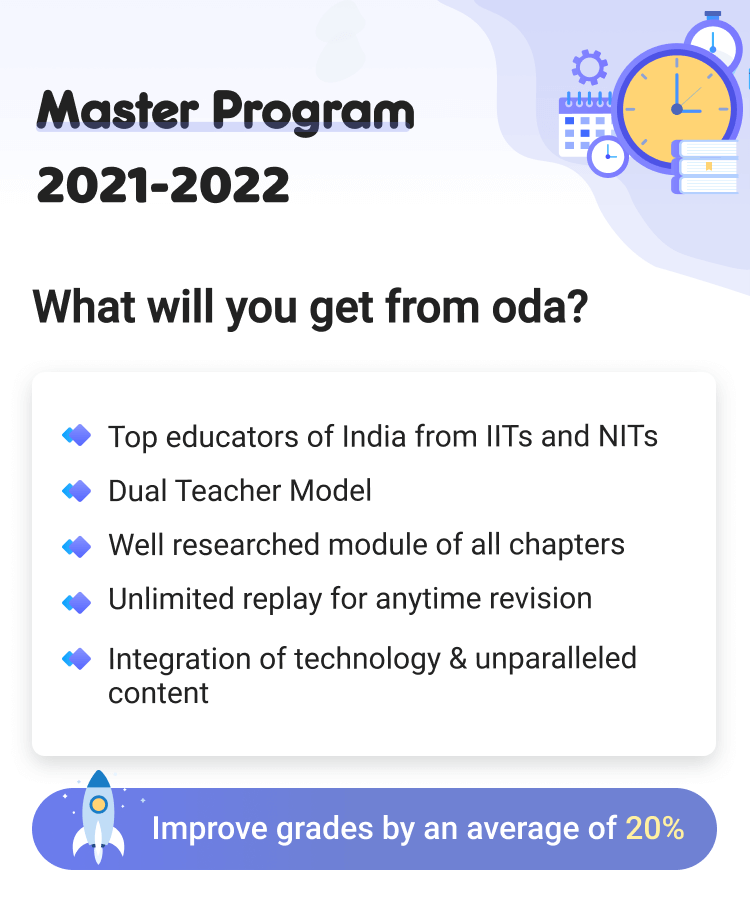 Master Program
2021-2022

What will you get from oda?

Top educators of India from IITs and NITs
Dual Teacher Model
Well researched module of all chapters
Unlimited replay for anytime revision
Integration of technology & unparalleled content

Improve grades by an average of 20%